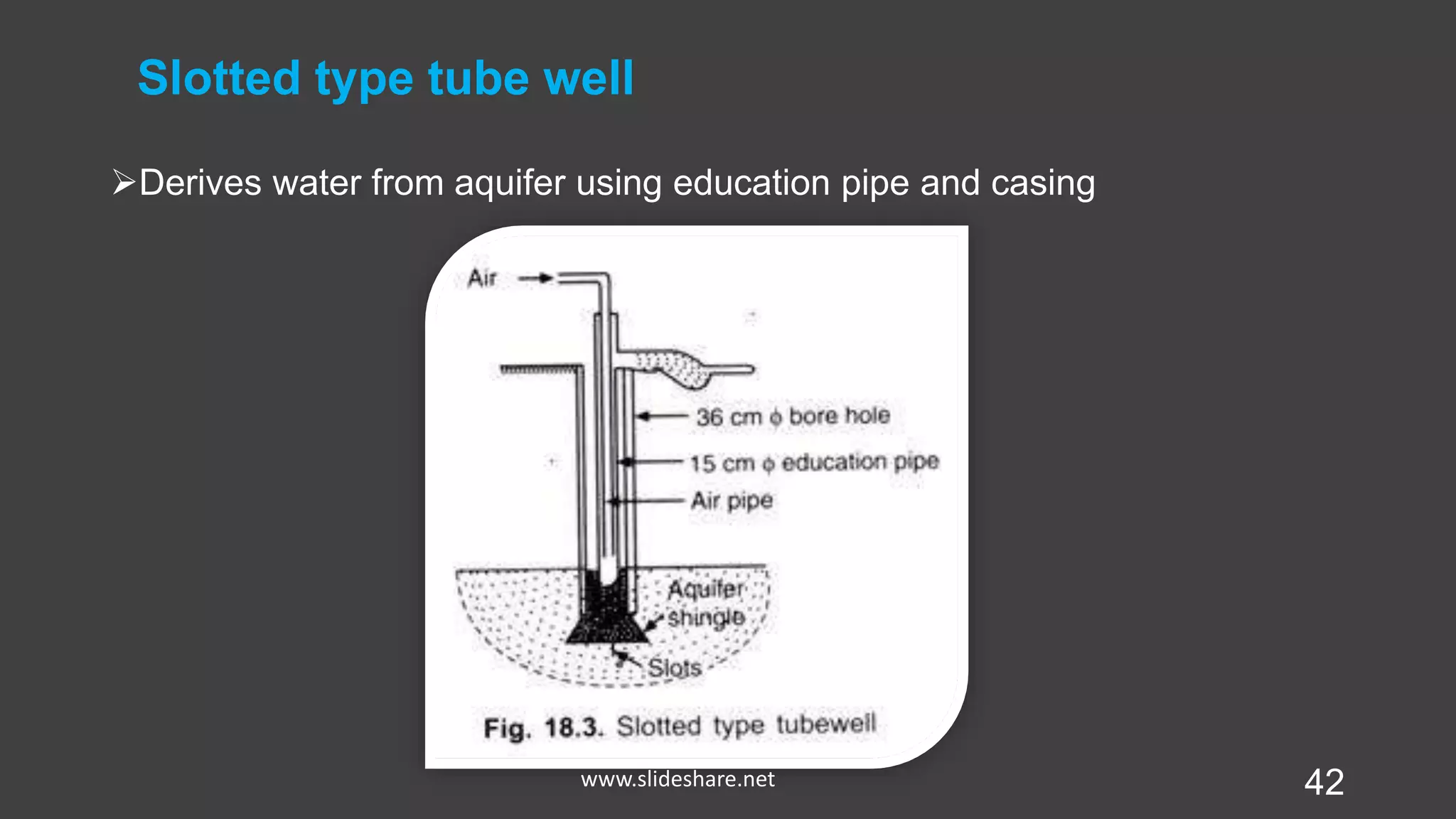 Slotted type tube well

➢Derives water from aquifer using education pipe and casing

Air

36 cm $\phi$ bore hole

15 cm $\phi$ education pipe

Air pipe

Aquifer

shingle

Slots

Fig. 18.3. Slotted type tubewell

www.slideshare.net

42